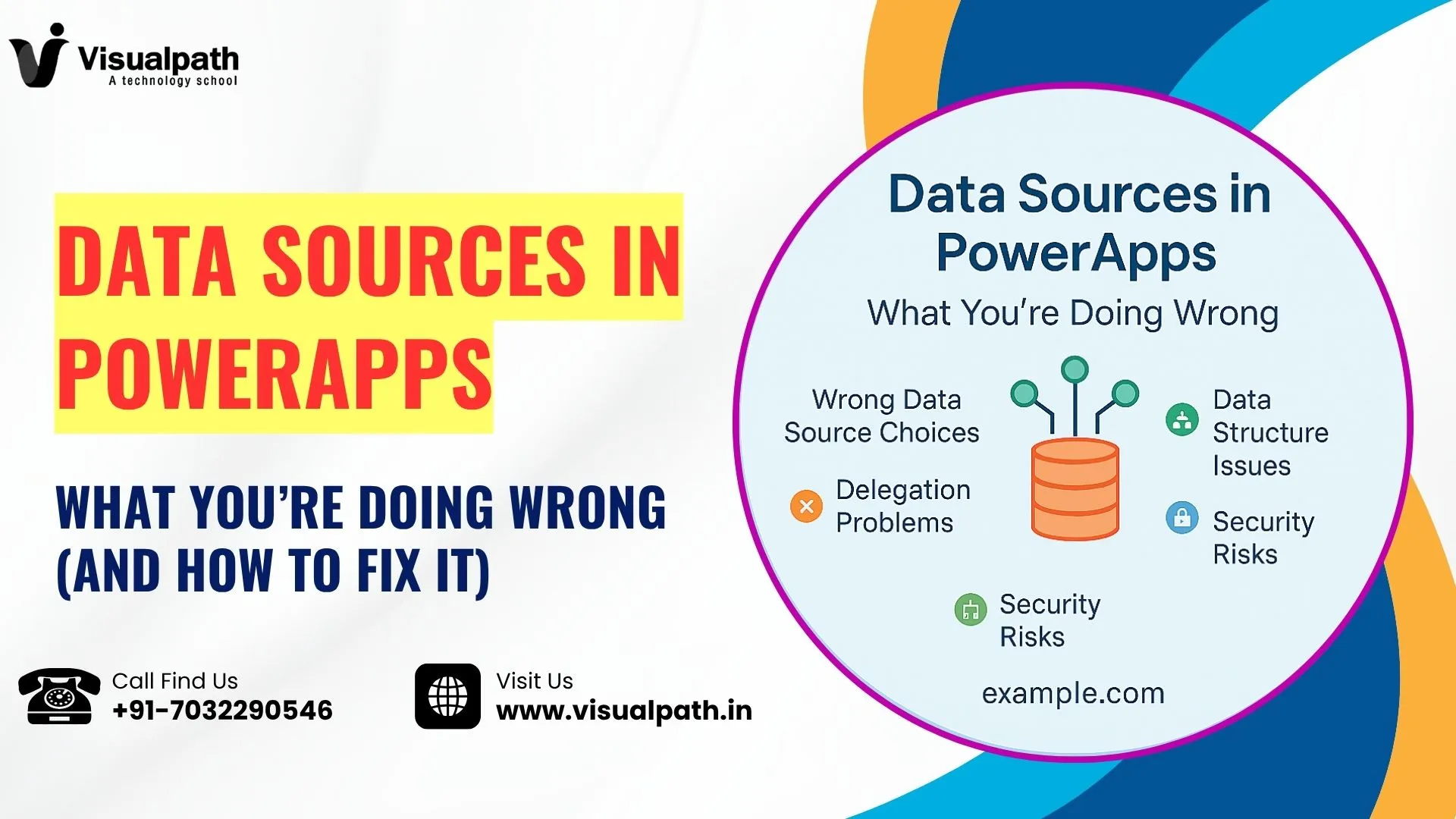 Visualpath
A technology school

DATA SOURCES IN POWERAPPS

WHAT YOU'RE DOING WRONG (AND HOW TO FIX IT)

Call Find Us
+91-7032290546

Visit Us
www.visualpath.in

Data Sources in PowerApps

What You're Doing Wrong

Wrong Data Source Choices

Delegation Problems

Data Structure Issues

Security Risks

Security Risks

example.com